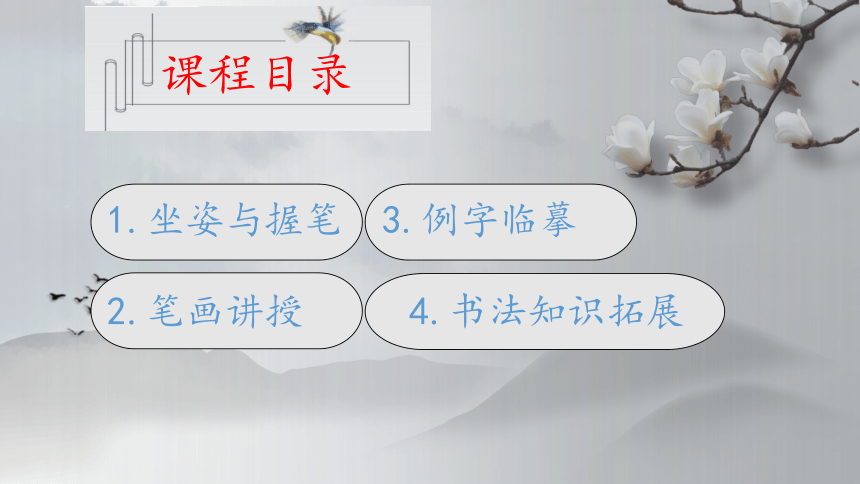 课程目录

1. 坐姿与握笔

3. 例字临摹

2. 笔画讲授

4. 书法知识拓展